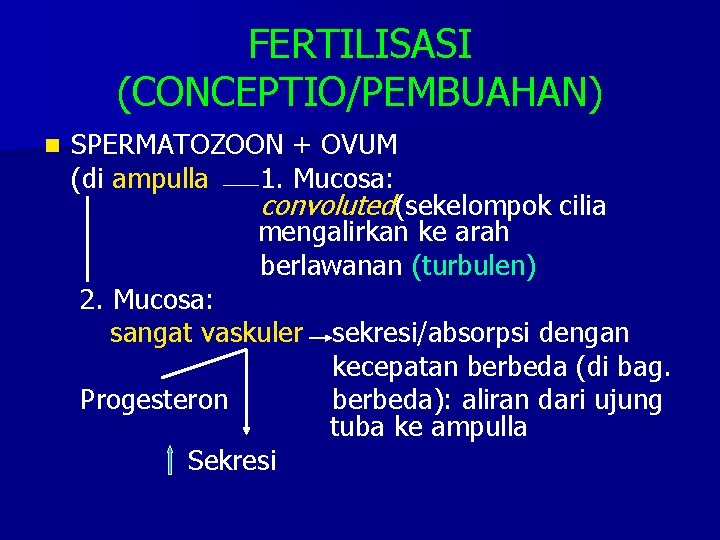 FERTILISASI (CONCEPTIO/PEMBUAHAN)

SPERMATOZOON + OVUM
(di ampulla 1. Mucosa:
convoluted(sekelompok cilia mengalirkan ke arah berlawanan (turbulen)

2. Mucosa:
sangat vaskuler sekresi/absorpsi dengan kecepatan berbeda (di bag. berbeda): aliran dari ujung tuba ke ampulla

Progesteron

Sekresi